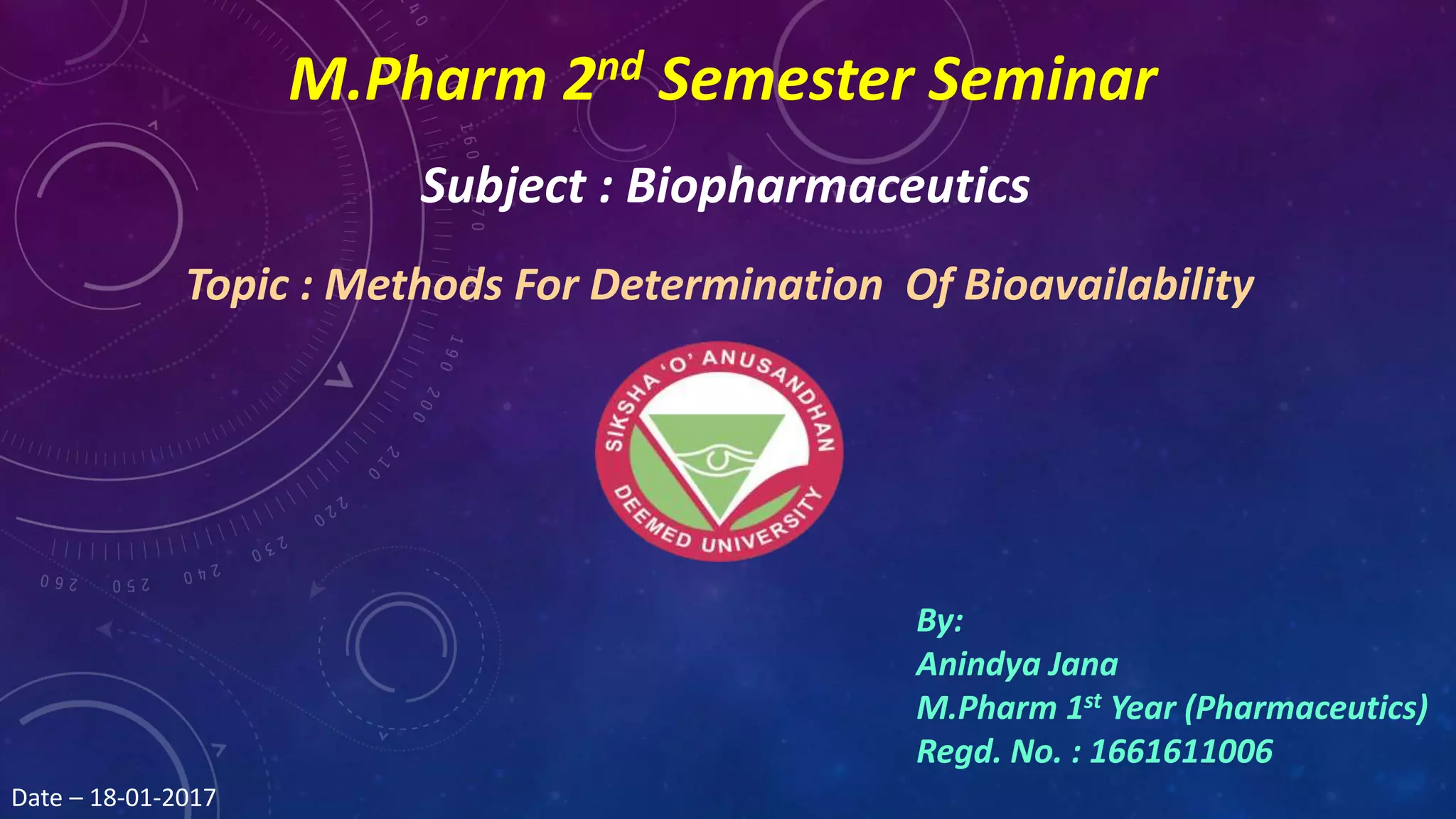 M.Pharm 2$^{nd}$ Semester Seminar

Subject : Biopharmaceutics

Topic : Methods For Determination Of Bioavailability

SIKSHA 'O' ANUSANDHAN
DEEMED UNIVERSITY

By:
Anindya Jana
M.Pharm 1$^{st}$ Year (Pharmaceutics)
Regd. No. : 1661611006

Date – 18-01-2017